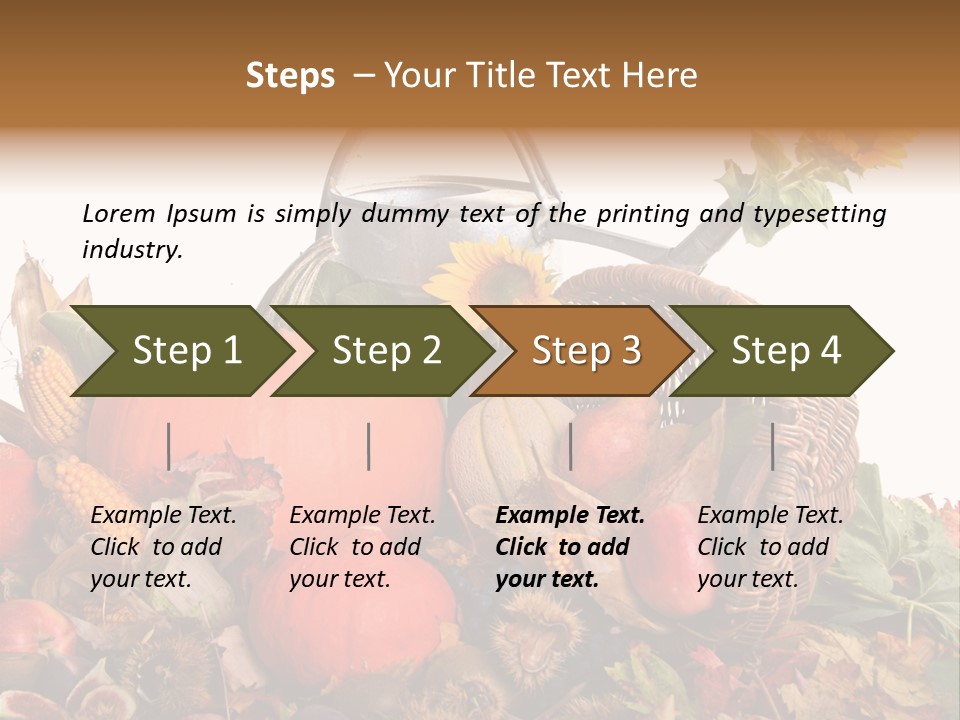 Steps – Your Title Text Here

Lorem Ipsum is simply dummy text of the printing and typesetting industry.

Step 1

Step 2

Step 3

Step 4

Example Text. Click to add your text.

Example Text. Click to add your text.

Example Text. Click to add your text.

Example Text. Click to add your text.